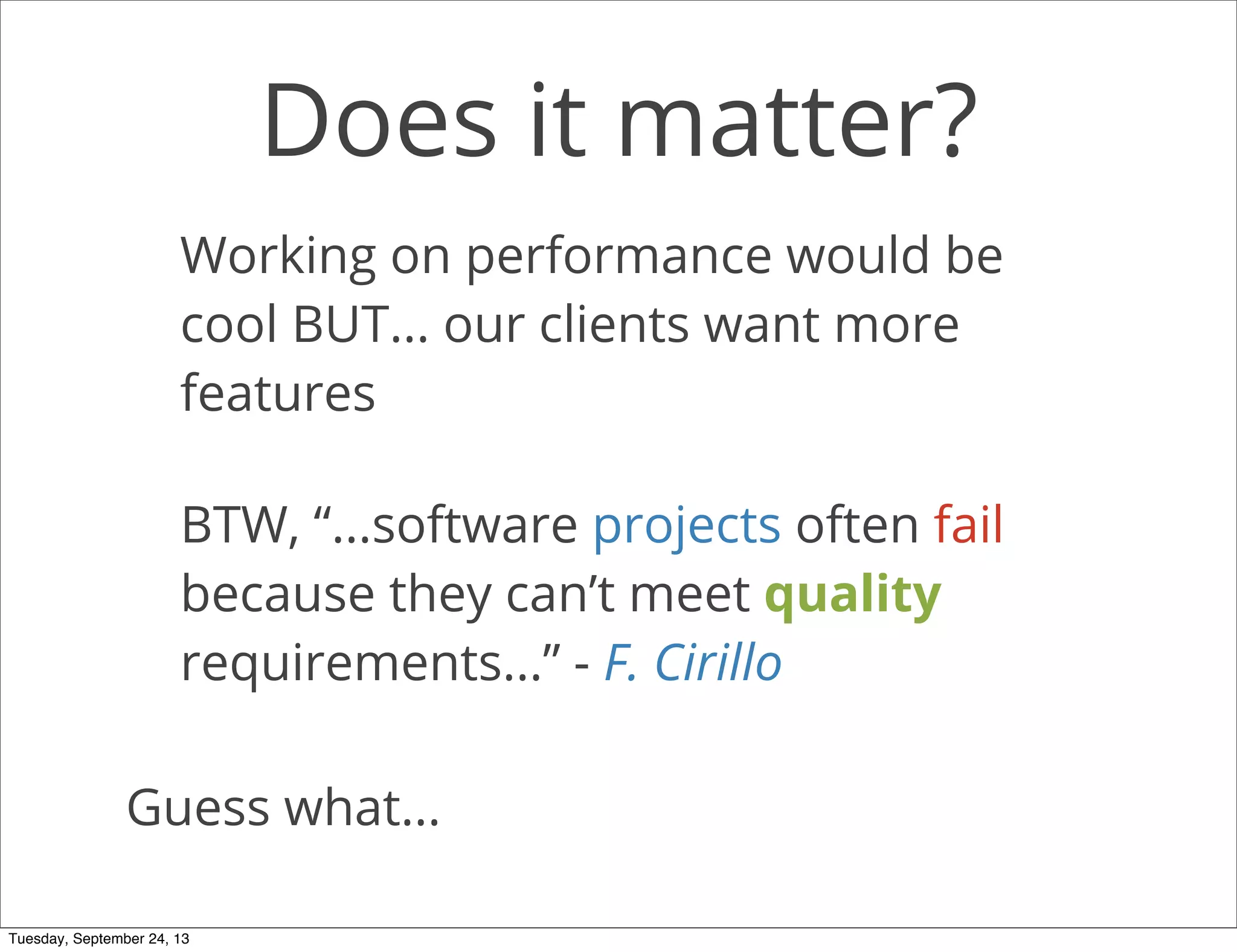 Does it matter?

Working on performance would be cool BUT... our clients want more features

BTW, “...software projects often fail because they can’t meet quality requirements...” - F. Cirillo

Guess what...

Tuesday, September 24, 13